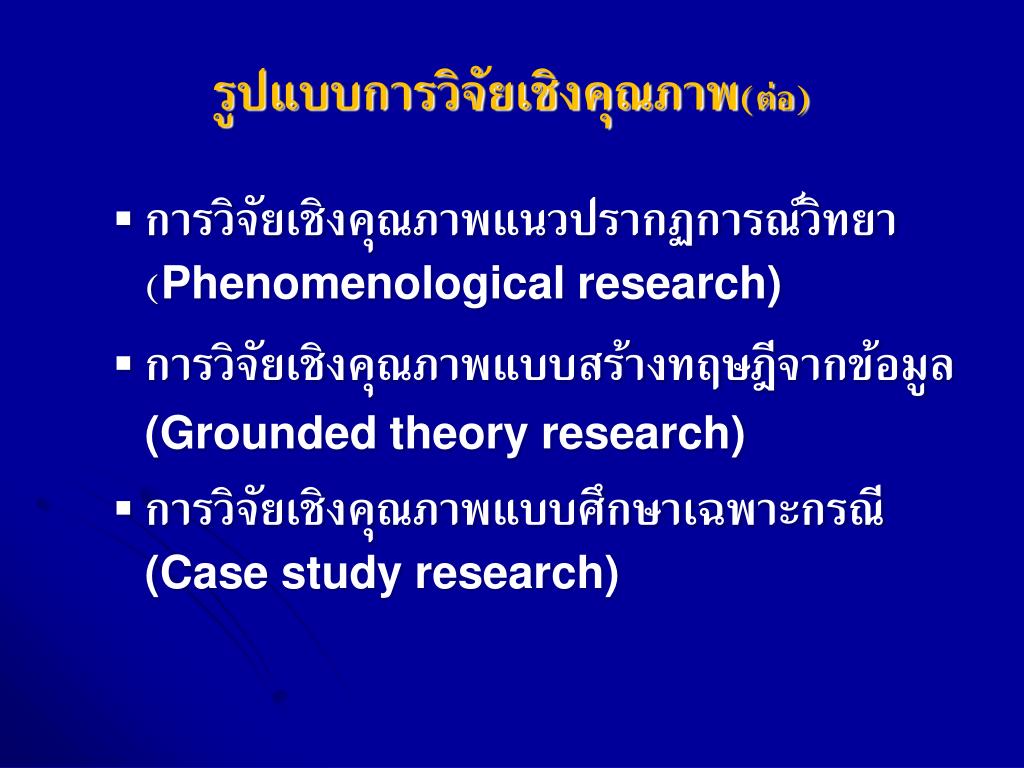 รูปแบบการวิจัยเชิงคุณภาพ(ต่อ)

▪ การวิจัยเชิงคุณภาพแนวปรากฏการณ์วิทยา (Phenomenological research)

▪ การวิจัยเชิงคุณภาพแบบสร้างทฤษฎีจากข้อมูล (Grounded theory research)

▪ การวิจัยเชิงคุณภาพแบบศึกษาเฉพาะกรณี (Case study research)